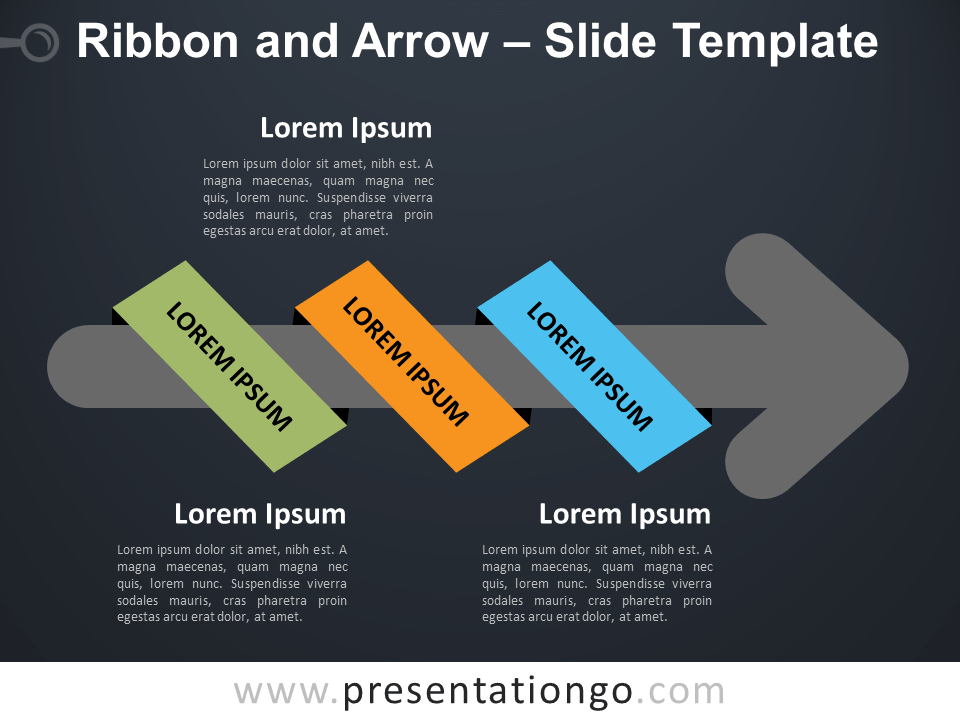 Ribbon and Arrow – Slide Template

Lorem Ipsum

Lorem ipsum dolor sit amet, nibh est. A magna maecenas, quam magna nec quis, lorem nunc. Suspendisse viverra sodales mauris, cras pharetra proin egestas arcu erat dolor, at amet.

LOREM IPSUM

LOREM IPSUM

LOREM IPSUM

Lorem Ipsum

Lorem ipsum dolor sit amet, nibh est. A magna maecenas, quam magna nec quis, lorem nunc. Suspendisse viverra sodales mauris, cras pharetra proin egestas arcu erat dolor, at amet.

Lorem Ipsum

Lorem ipsum dolor sit amet, nibh est. A magna maecenas, quam magna nec quis, lorem nunc. Suspendisse viverra sodales mauris, cras pharetra proin egestas arcu erat dolor, at amet.

www.presentationgo.com